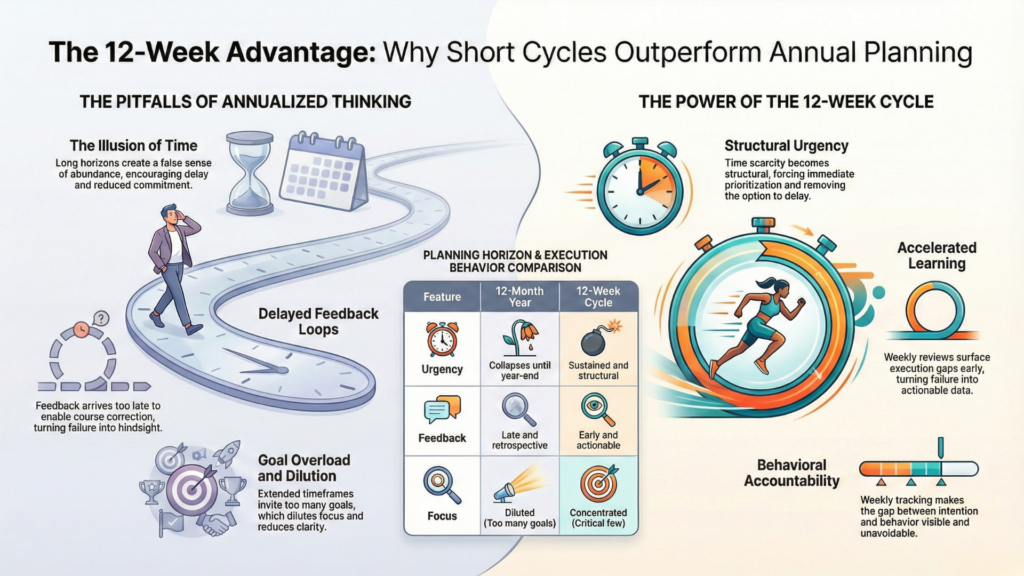 The 12-Week Advantage: Why Short Cycles Outperform Annual Planning

THE PITFALLS OF ANNUALIZED THINKING

The Illusion of Time
Long horizons create a false sense of abundance, encouraging delay and reduced commitment.

Delayed Feedback Loops

Feedback arrives too late to enable course correction, turning failure into hindsight.

Goal Overload and Dilution
Extended timeframes invite too many goals, which dilutes focus and reduces clarity.

PLANNING HORIZON & EXECUTION BEHAVIOR COMPARISON

| Feature | 12-Month Year | 12-Week Cycle |
|---|---|---|
| Urgency | Collapses until year-end | Sustained and structural |
| Feedback | Late and retrospective | Early and actionable |
| Focus | Diluted (Too many goals) | Concentrated (Critical few) |

THE POWER OF THE 12-WEEK CYCLE

Structural Urgency
Time scarcity becomes structural, forcing immediate prioritization and removing the option to delay.

Accelerated Learning

Weekly reviews surface execution gaps early, turning failure into actionable data.

Behavioral Accountability

Weekly tracking makes the gap between intention and behavior visible and unavoidable.